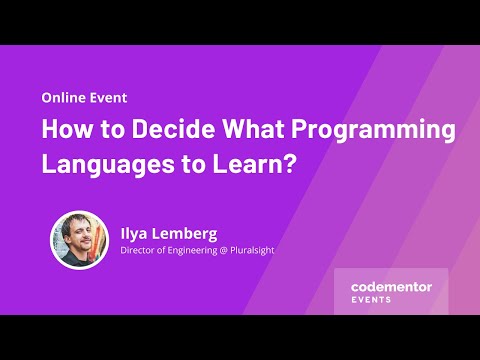 Online Event

How to Decide What Programming Languages to Learn?

Ilya Lemberg
Director of Engineering @ Pluralsight

codementor
EVENTS